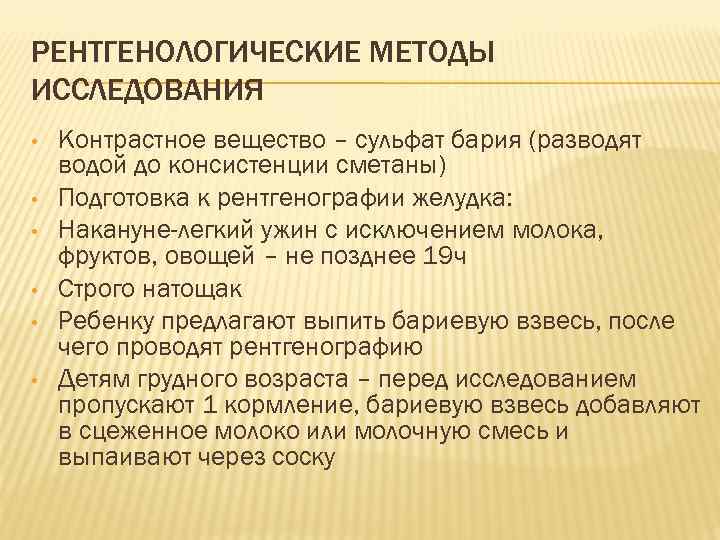 РЕНТГЕНОЛОГИЧЕСКИЕ МЕТОДЫ ИССЛЕДОВАНИЯ

• Контрастное вещество – сульфат бария (разводят водой до консистенции сметаны)
• Подготовка к рентгенографии желудка:
• Накануне-легкий ужин с исключением молока, фруктов, овощей – не позднее 19ч
• Строго натощак
• Ребенку предлагают выпить бариевую взвесь, после чего проводят рентгенографию
• Детям грудного возраста – перед исследованием пропускают 1 кормление, бариевую взвесь добавляют в сцеженное молоко или молочную смесь и выпаивают через соску